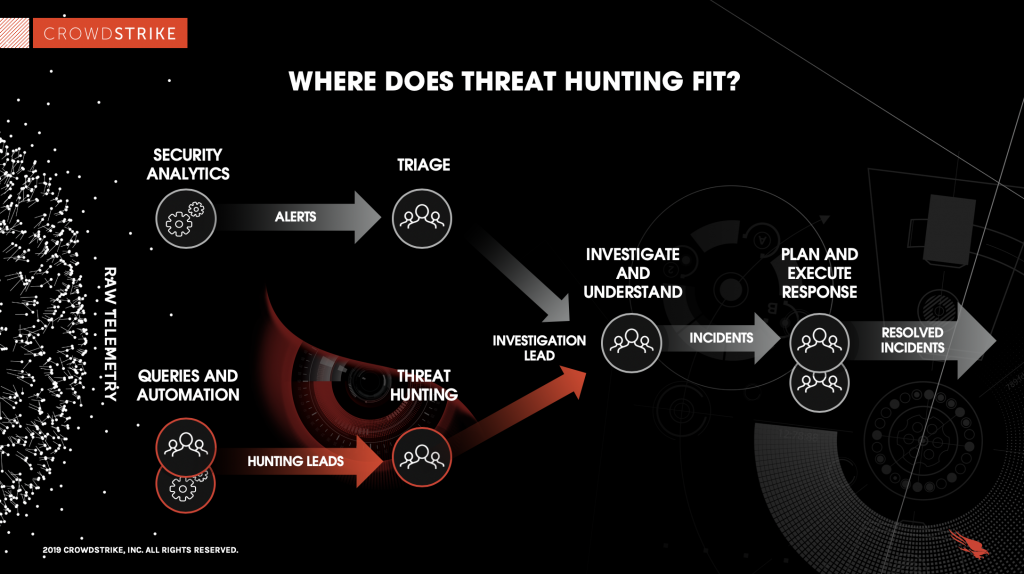 CROWDSTRIKE

WHERE DOES THREAT HUNTING FIT?

RAW TELEMETRY

SECURITY ANALYTICS

ALERTS

TRIAGE

QUERIES AND AUTOMATION

HUNTING LEADS

THREAT HUNTING

INVESTIGATION LEAD

INVESTIGATE AND UNDERSTAND

INCIDENTS

PLAN AND EXECUTE RESPONSE

RESOLVED INCIDENTS

2019 CROWDSTRIKE, INC. ALL RIGHTS RESERVED.